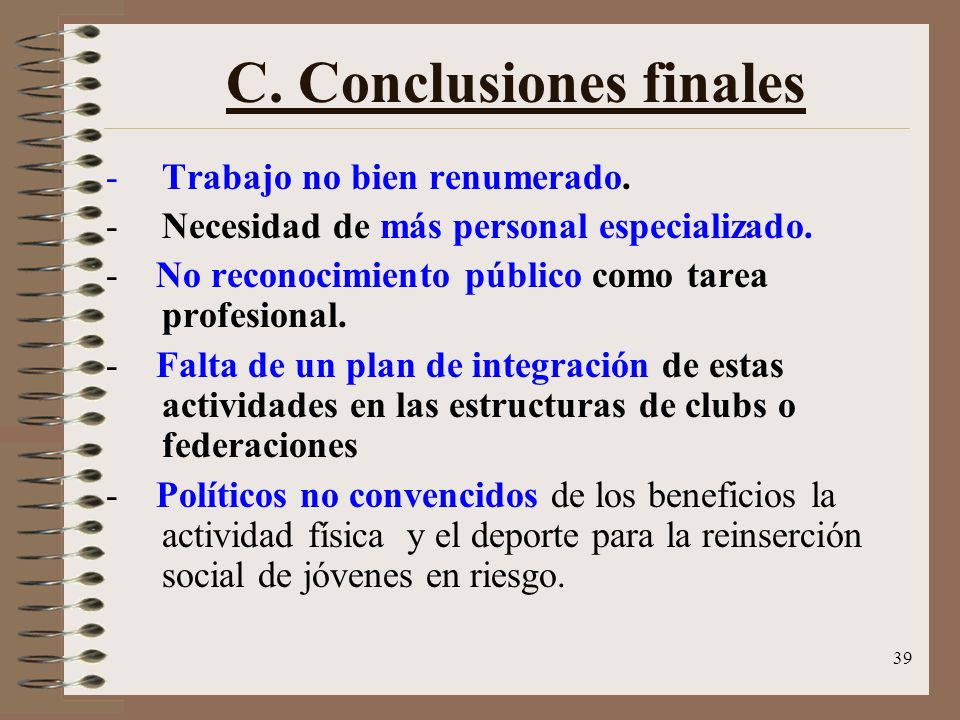 C. Conclusiones finales

- Trabajo no bien renumerado.
- Necesidad de más personal especializado.
- No reconocimiento público como tarea profesional.
- Falta de un plan de integración de estas actividades en las estructuras de clubs o federaciones
- Políticos no convencidos de los beneficios la actividad física y el deporte para la reinserción social de jóvenes en riesgo.

39